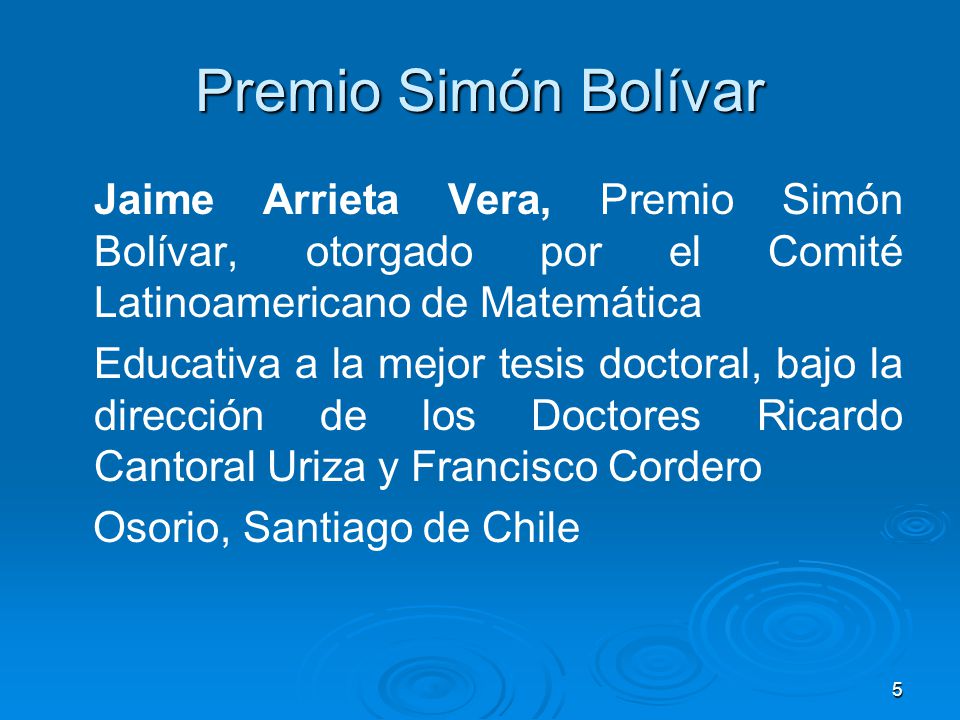 Premio Simón Bolívar

Jaime Arrieta Vera, Premio Simón Bolívar, otorgado por el Comité Latinoamericano de Matemática

Educativa a la mejor tesis doctoral, bajo la dirección de los Doctores Ricardo Cantoral Uriza y Francisco Cordero

Osorio, Santiago de Chile

5